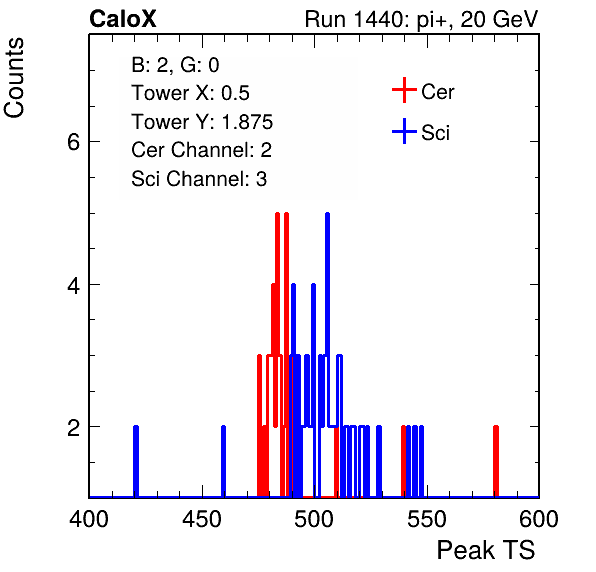 CaloX

Run 1440: pi+, 20 GeV

Counts

B: 2, G: 0
Tower X: 0.5
Tower Y: 1.875
Cer Channel: 2
Sci Channel: 3

Cer
Sci

6
4
2

400
450
500
550
600

Peak TS